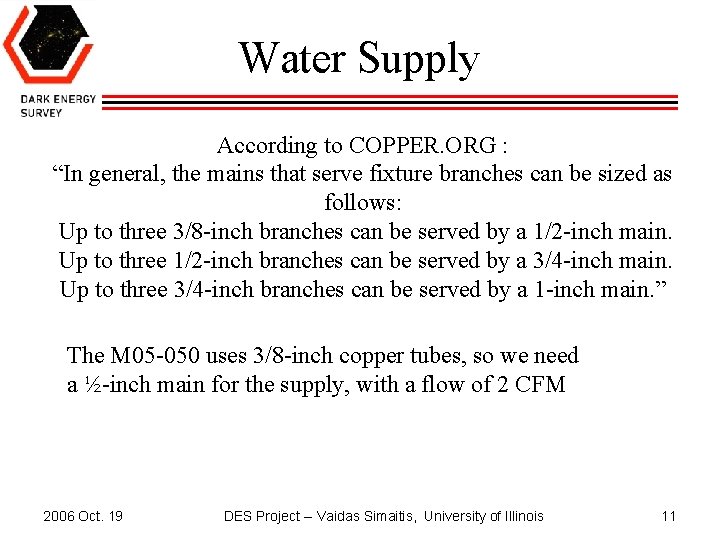 DARK ENERGY SURVEY

Water Supply

According to COPPER.ORG :
“In general, the mains that serve fixture branches can be sized as follows:
Up to three 3/8-inch branches can be served by a 1/2-inch main.
Up to three 1/2-inch branches can be served by a 3/4-inch main.
Up to three 3/4-inch branches can be served by a 1-inch main.”

The M05-050 uses 3/8-inch copper tubes, so we need a ½-inch main for the supply, with a flow of 2 CFM

2006 Oct. 19

DES Project – Vaidas Simaitis, University of Illinois

11